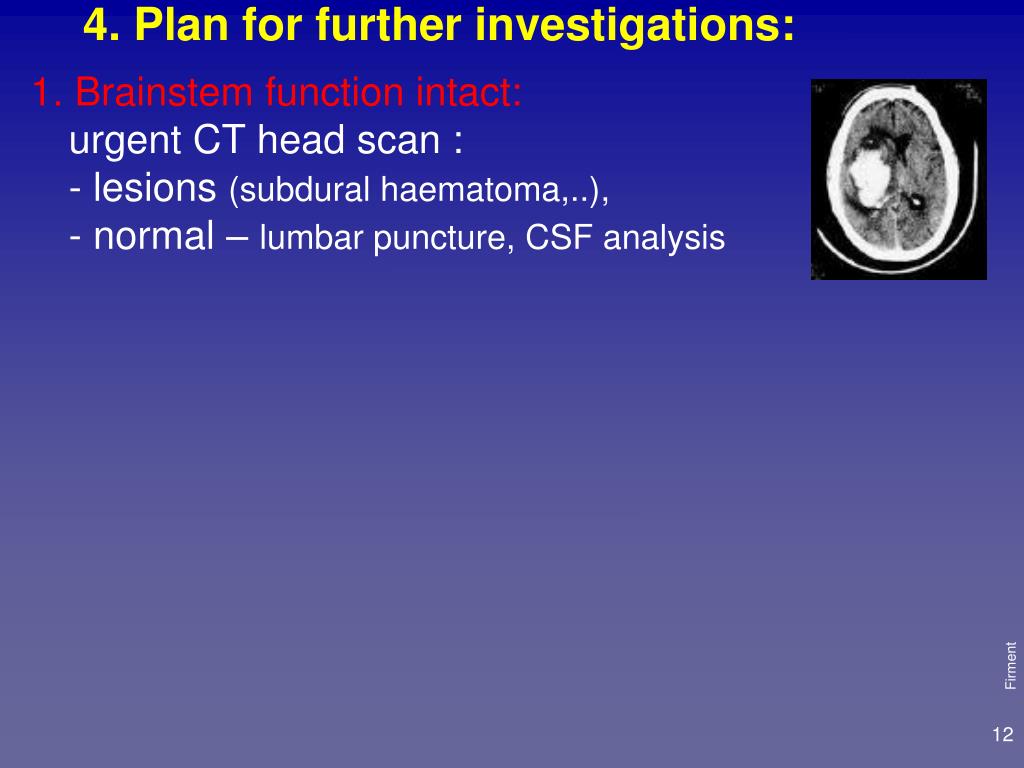 4. Plan for further investigations:

1. Brainstem function intact:
urgent CT head scan :
- lesions (subdural haematoma,..),
- normal – lumbar puncture, CSF analysis

Firment

12